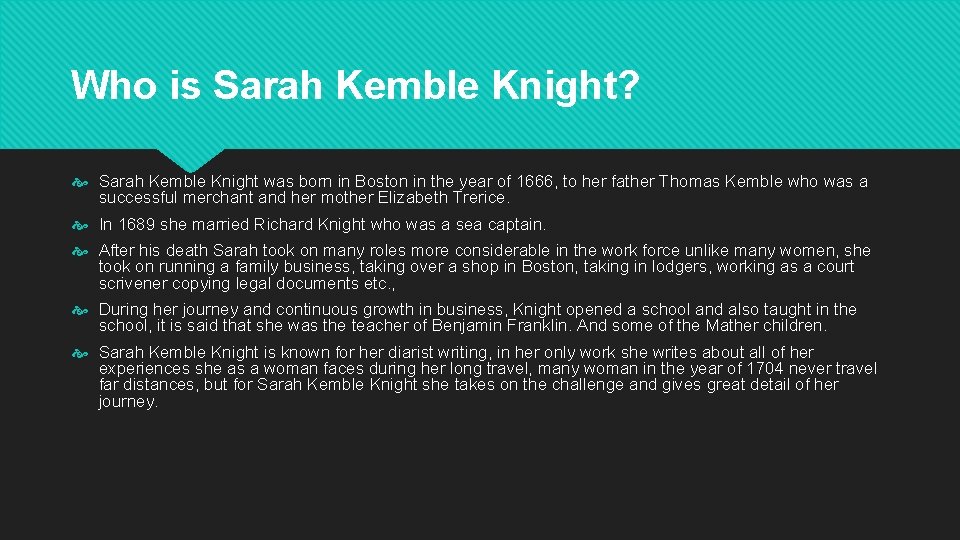 Who is Sarah Kemble Knight?

Sarah Kemble Knight was born in Boston in the year of 1666, to her father Thomas Kemble who was a successful merchant and her mother Elizabeth Trerice.

In 1689 she married Richard Knight who was a sea captain.

After his death Sarah took on many roles more considerable in the work force unlike many women, she took on running a family business, taking over a shop in Boston, taking in lodgers, working as a court scrivener copying legal documents etc.,

During her journey and continuous growth in business, Knight opened a school and also taught in the school, it is said that she was the teacher of Benjamin Franklin. And some of the Mather children.

Sarah Kemble Knight is known for her diarist writing, in her only work she writes about all of her experiences she as a woman faces during her long travel, many woman in the year of 1704 never travel far distances, but for Sarah Kemble Knight she takes on the challenge and gives great detail of her journey.